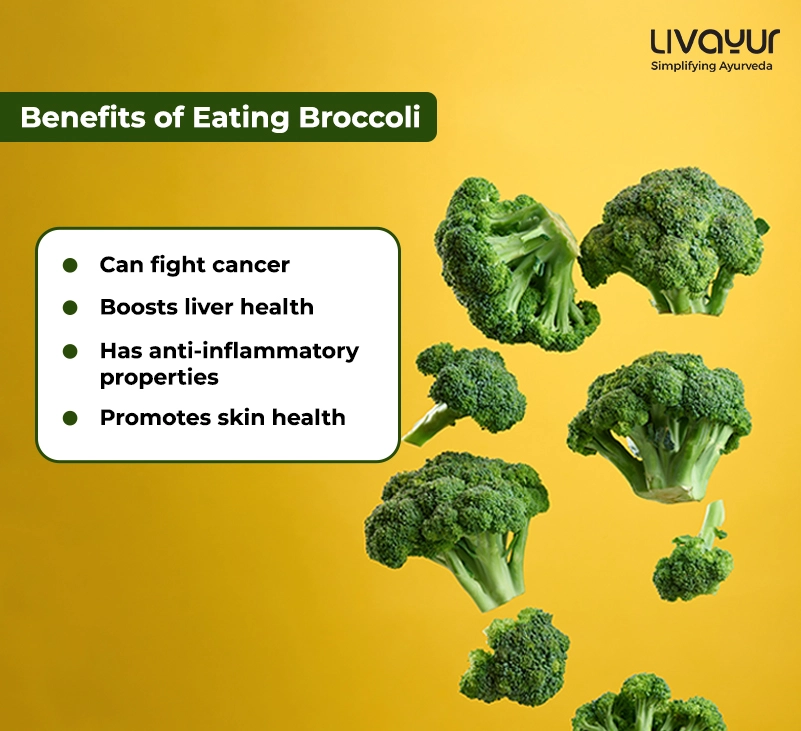 LIVAYUR
Simplifying Ayurveda

Benefits of Eating Broccoli

- Can fight cancer
- Boosts liver health
- Has anti-inflammatory properties
- Promotes skin health